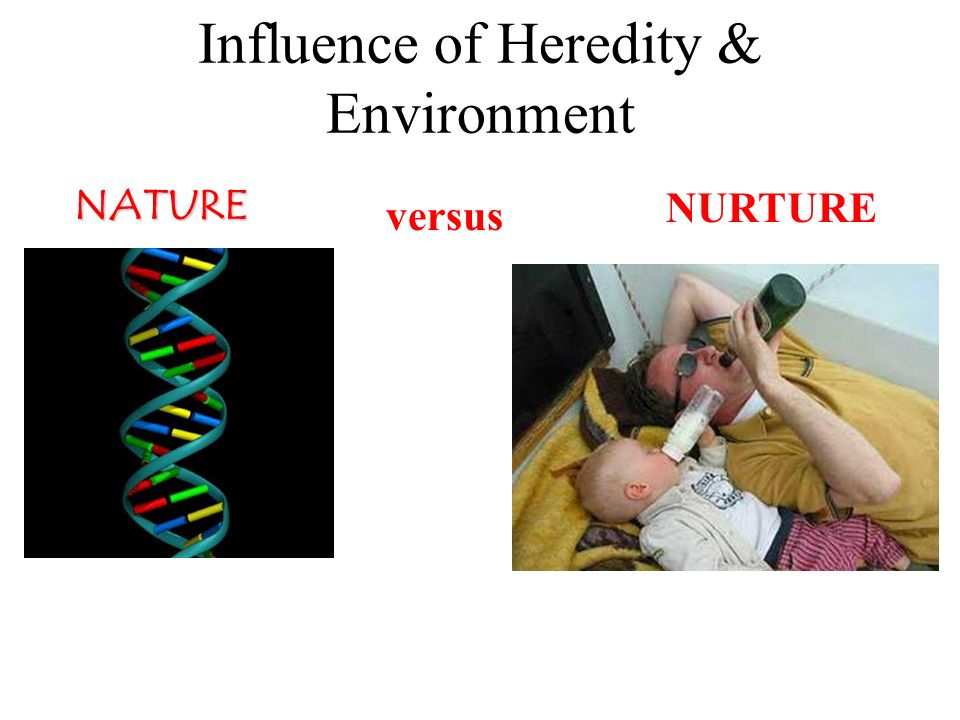 Influence of Heredity & Environment

NATURE

versus

NURTURE